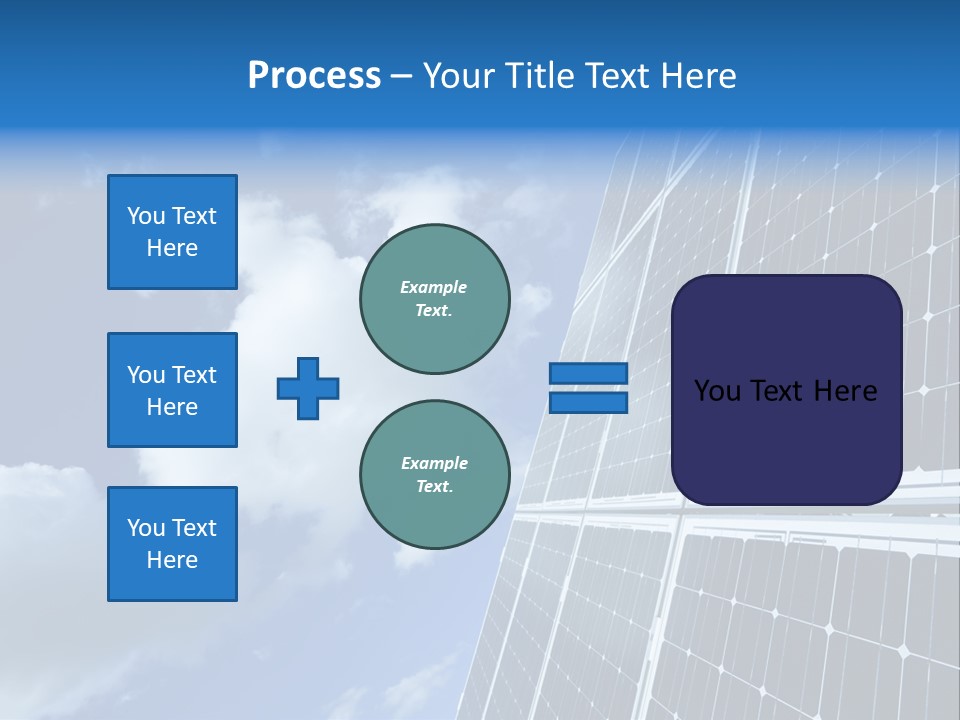 Process – Your Title Text Here

You Text Here

You Text Here

You Text Here

Example Text.

Example Text.

You Text Here